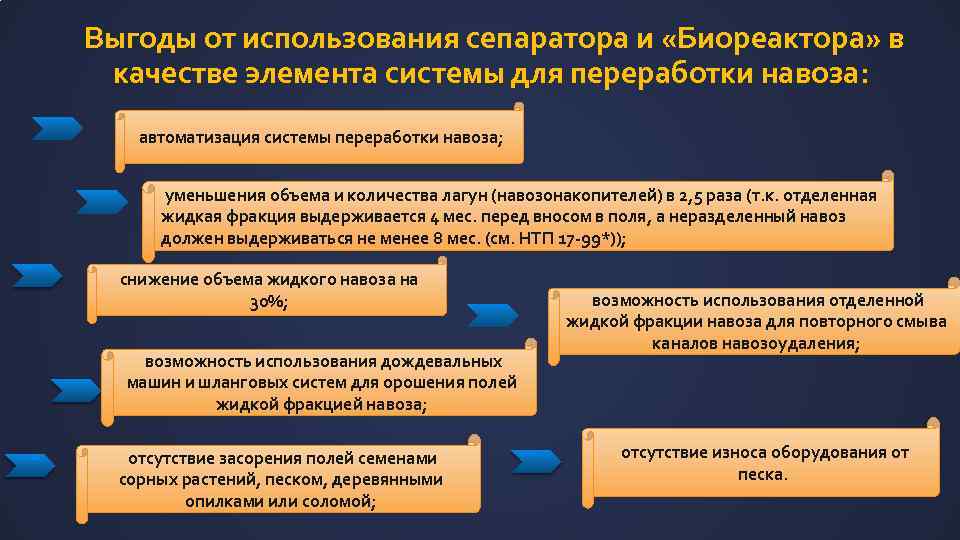 Выгоды от использования сепаратора и «Биореактора» в качестве элемента системы для переработки навоза:

автоматизация системы переработки навоза;

уменьшения объема и количества лагун (навозонакопителей) в 2,5 раза (т.к. отделенная жидкая фракция выдерживается 4 мес. перед вносом в поля, а неразделенный навоз должен выдерживаться не менее 8 мес. (см. НТП 17-99*));

снижение объема жидкого навоза на 30%;

возможность использования отделенной жидкой фракции навоза для повторного смыва каналов навозоудаления;

возможность использования дождевальных машин и шланговых систем для орошения полей жидкой фракцией навоза;

отсутствие засорения полей семенами сорных растений, песком, деревянными опилками или соломой;

отсутствие износа оборудования от песка.